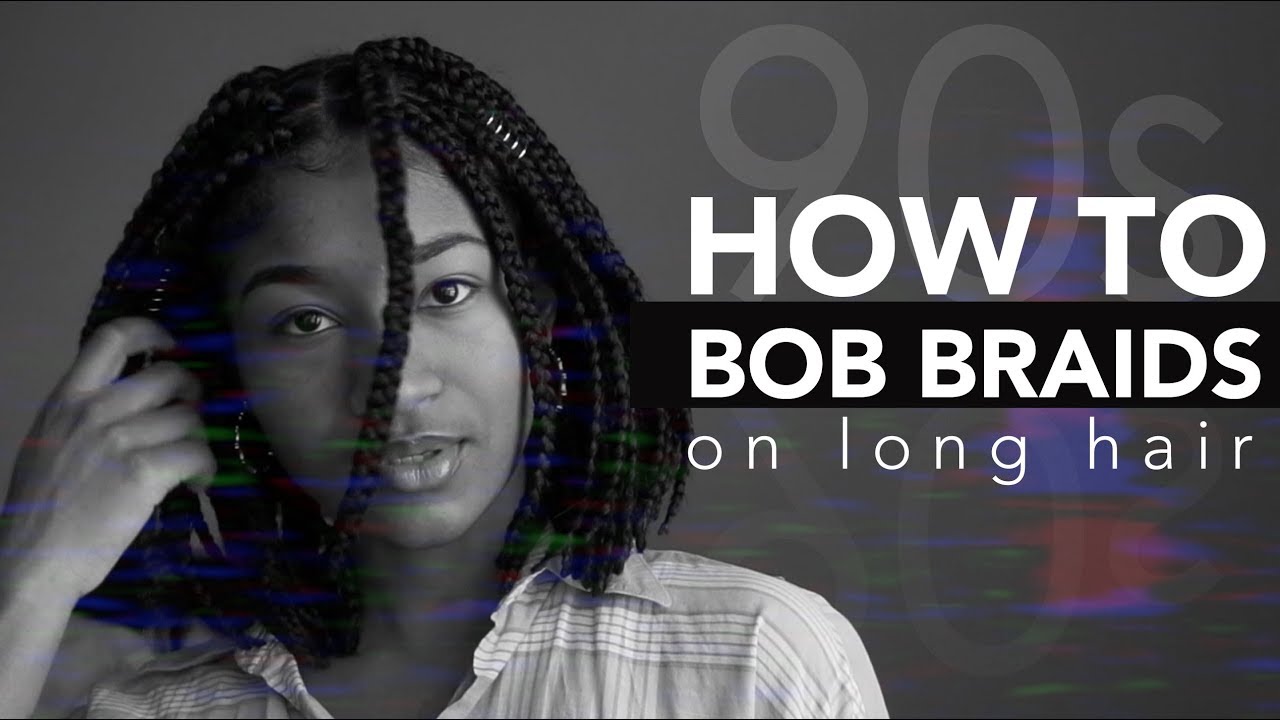 90s
HOW TO
BOB BRAIDS
on long hair
90s